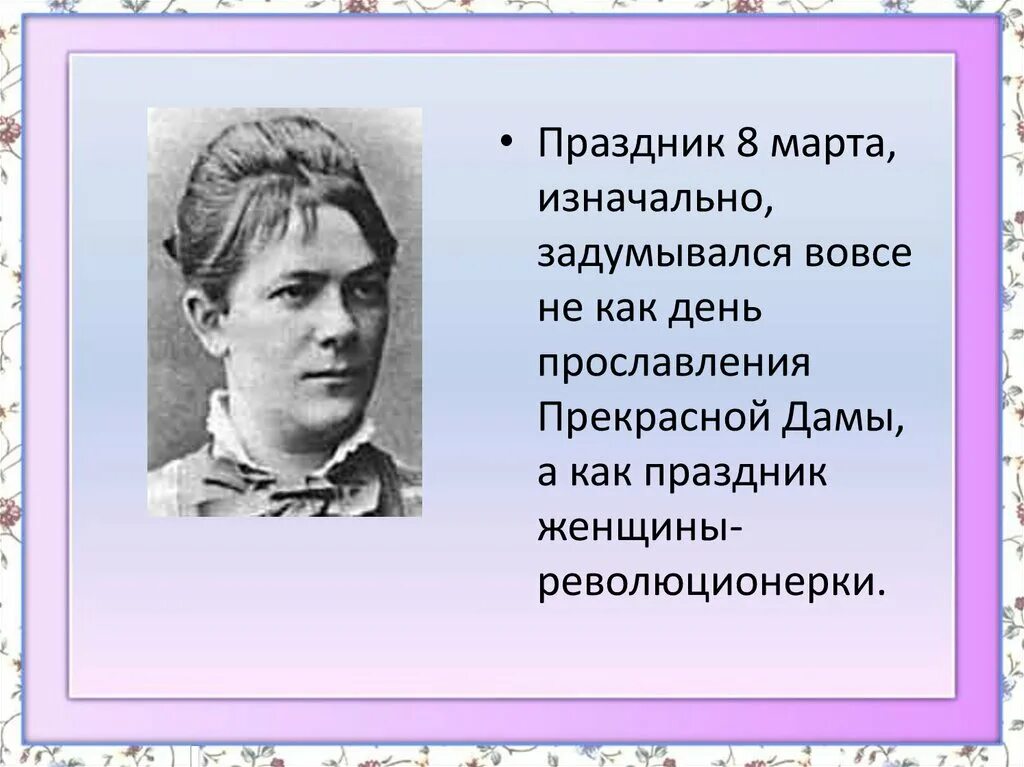 • Праздник 8 марта, изначально, задумывался вовсе не как день прославления Прекрасной Дамы, а как праздник женщины-революционерки.